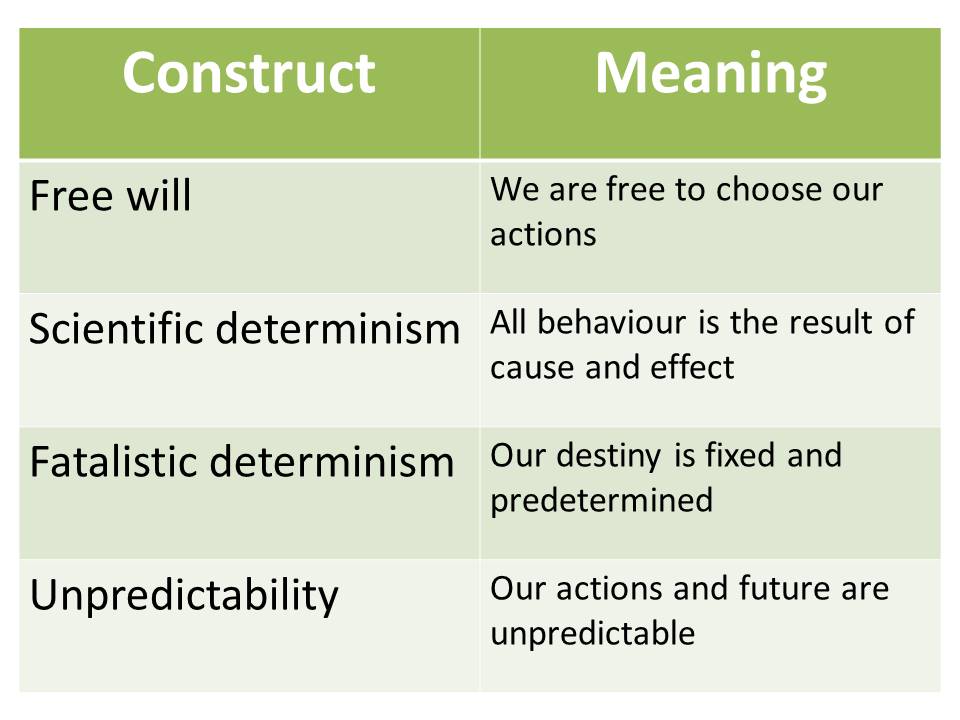 | Construct | Meaning |
|---|---|
| Free will | We are free to choose our actions |
| Scientific determinism | All behaviour is the result of cause and effect |
| Fatalistic determinism | Our destiny is fixed and predetermined |
| Unpredictability | Our actions and future are unpredictable |